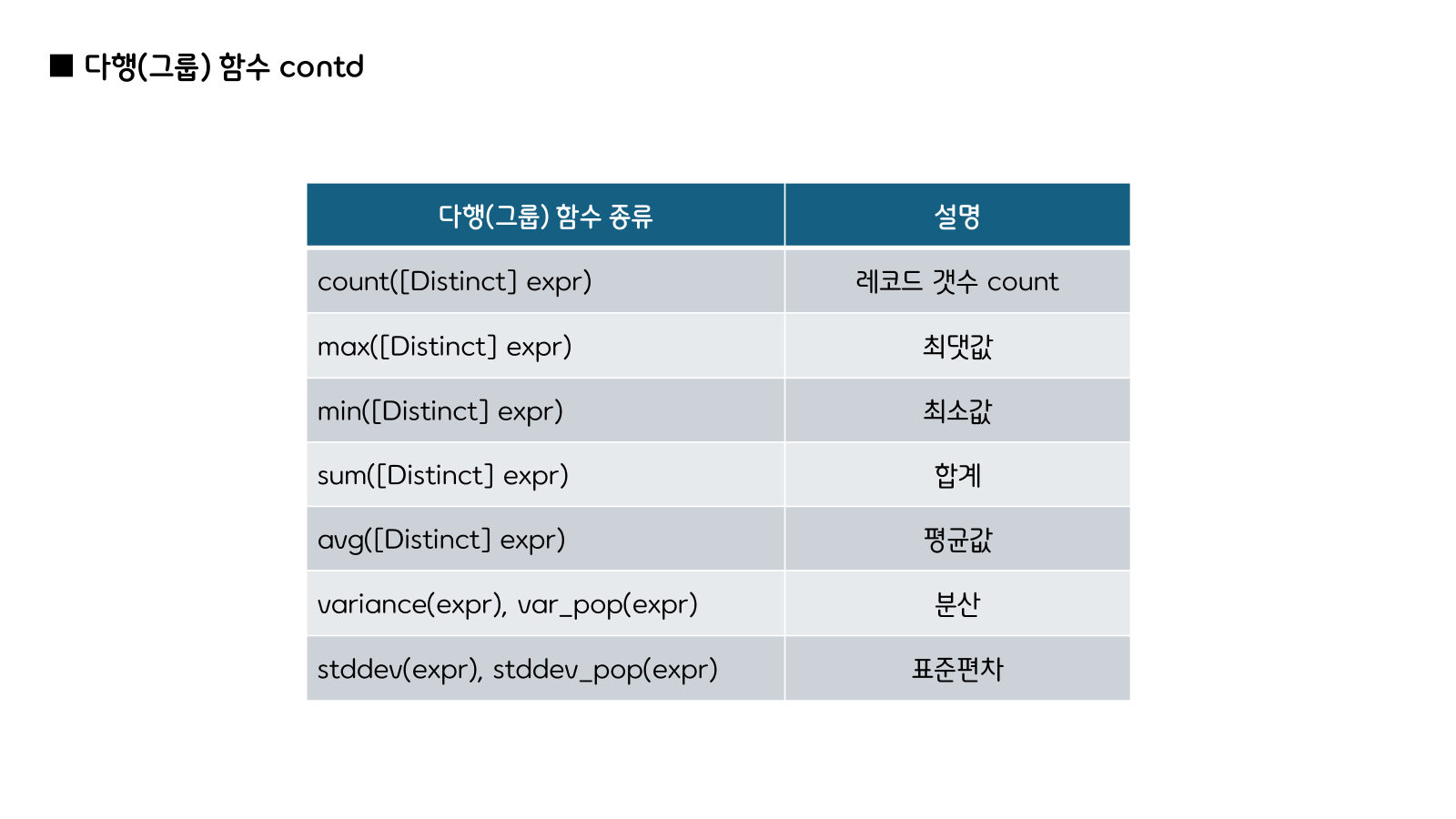 ■ 다행(그룹) 함수 contd

| 다행(그룹) 함수 종류 | 설명 |
|---|---|
| count([Distinct] expr) | 레코드 갯수 count |
| max([Distinct] expr) | 최댓값 |
| min([Distinct] expr) | 최소값 |
| sum([Distinct] expr) | 합계 |
| avg([Distinct] expr) | 평균값 |
| variance(expr), var_pop(expr) | 분산 |
| stddev(expr), stddev_pop(expr) | 표준편차 |